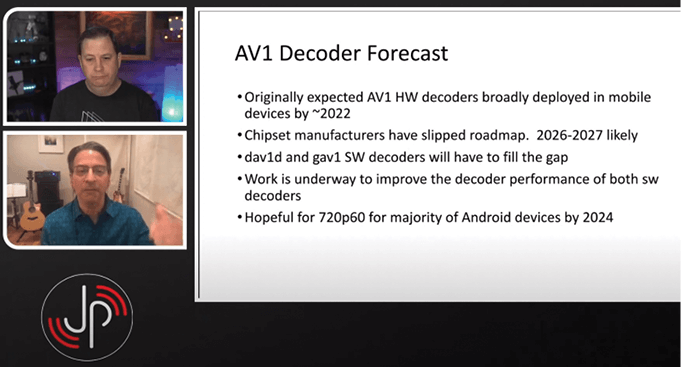 AV1 Decoder Forecast

• Originally expected AV1 HW decoders broadly deployed in mobile devices by ~2022

• Chipset manufacturers have slipped roadmap. 2026-2027 likely

• dav1d and gav1 SW decoders will have to fill the gap

• Work is underway to improve the decoder performance of both sw decoders

• Hopeful for 720p60 for majority of Android devices by 2024

JP